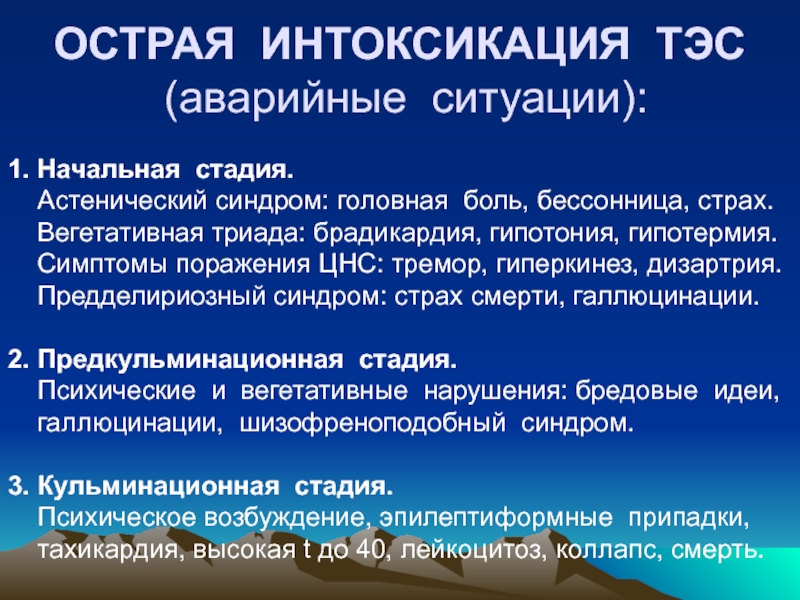 ОСТРАЯ ИНТОКСИКАЦИЯ ТЭС
(аварийные ситуации):

1. Начальная стадия.
Астенический синдром: головная боль, бессонница, страх.
Вегетативная триада: брадикардия, гипотония, гипотермия.
Симптомы поражения ЦНС: тремор, гиперкинез, дизартрия.
Предделириозный синдром: страх смерти, галлюцинации.

2. Предкульминационная стадия.
Психические и вегетативные нарушения: бредовые идеи, галлюцинации, шизофреноподобный синдром.

3. Кульминационная стадия.
Психическое возбуждение, эпилептиформные припадки, тахикардия, высокая t до 40, лейкоцитоз, коллапс, смерть.